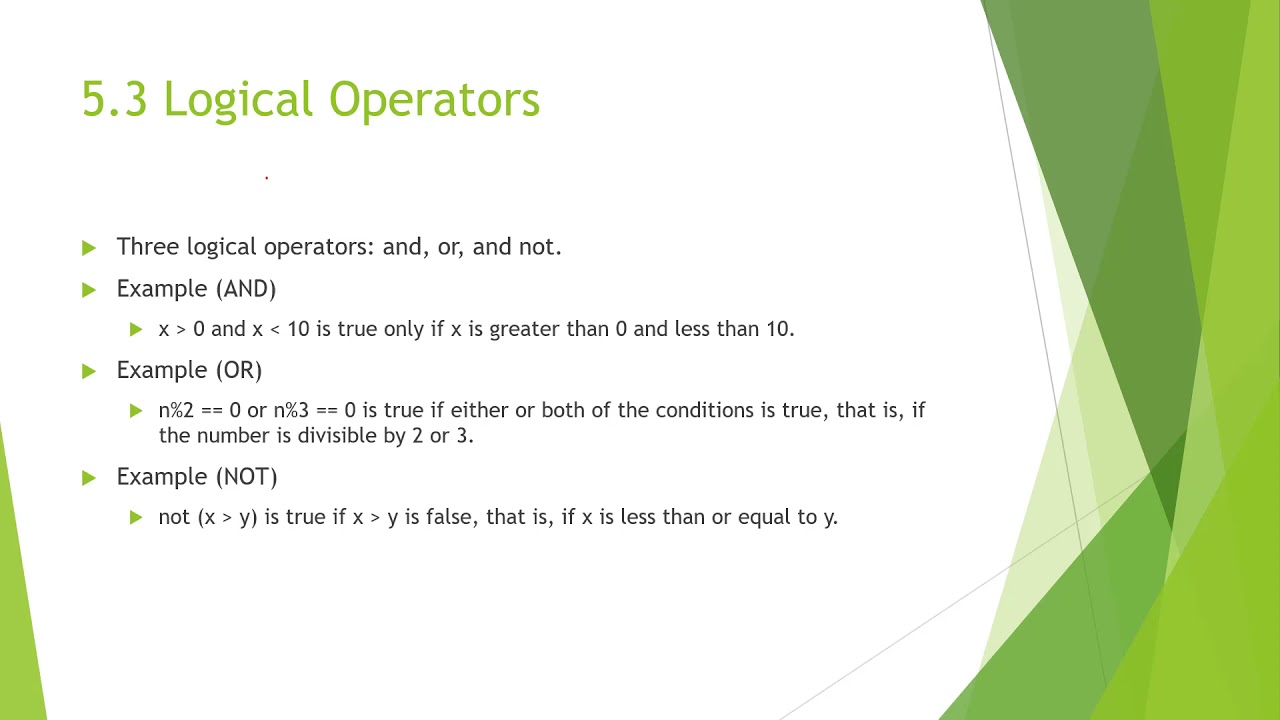 5.3 Logical Operators

Three logical operators: and, or, and not.

Example (AND)

x > 0 and x < 10 is true only if x is greater than 0 and less than 10.

Example (OR)

n%2 == 0 or n%3 == 0 is true if either or both of the conditions is true, that is, if the number is divisible by 2 or 3.

Example (NOT)

not (x > y) is true if x > y is false, that is, if x is less than or equal to y.